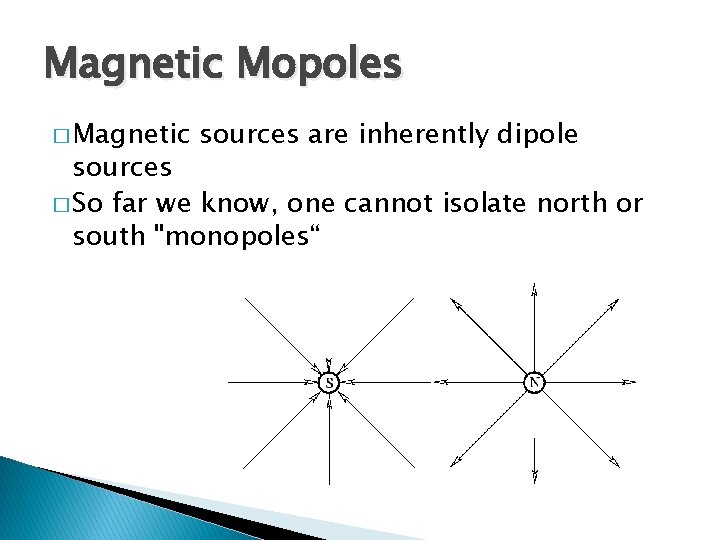 Magnetic Mopoles

□ Magnetic sources are inherently dipole sources

□ So far we know, one cannot isolate north or south "monopoles“

S

N